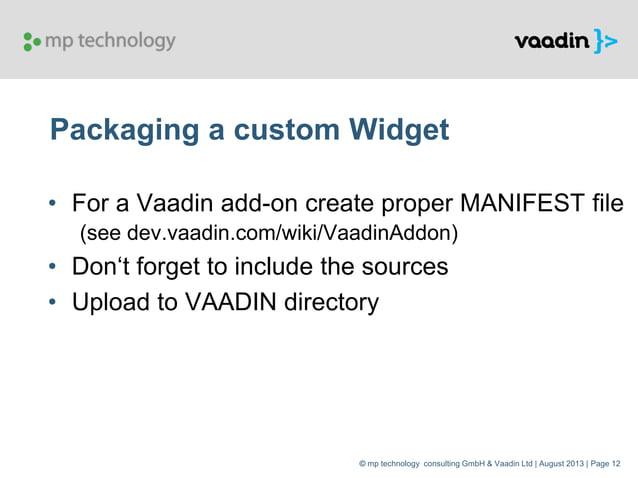 mp technology

vaadin }>

Packaging a custom Widget

• For a Vaadin add-on create proper MANIFEST file (see dev.vaadin.com/wiki/VaadinAddon)
• Don‘t forget to include the sources
• Upload to VAADIN directory

© mp technology consulting GmbH & Vaadin Ltd | August 2013 | Page 12